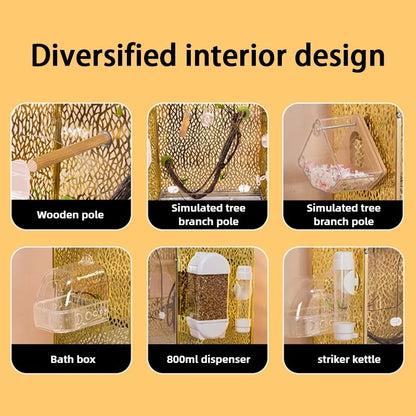 Diversified interior design

Wooden pole

Simulated tree branch pole

Simulated tree branch pole

Bath box

800ml dispenser

striker kettle